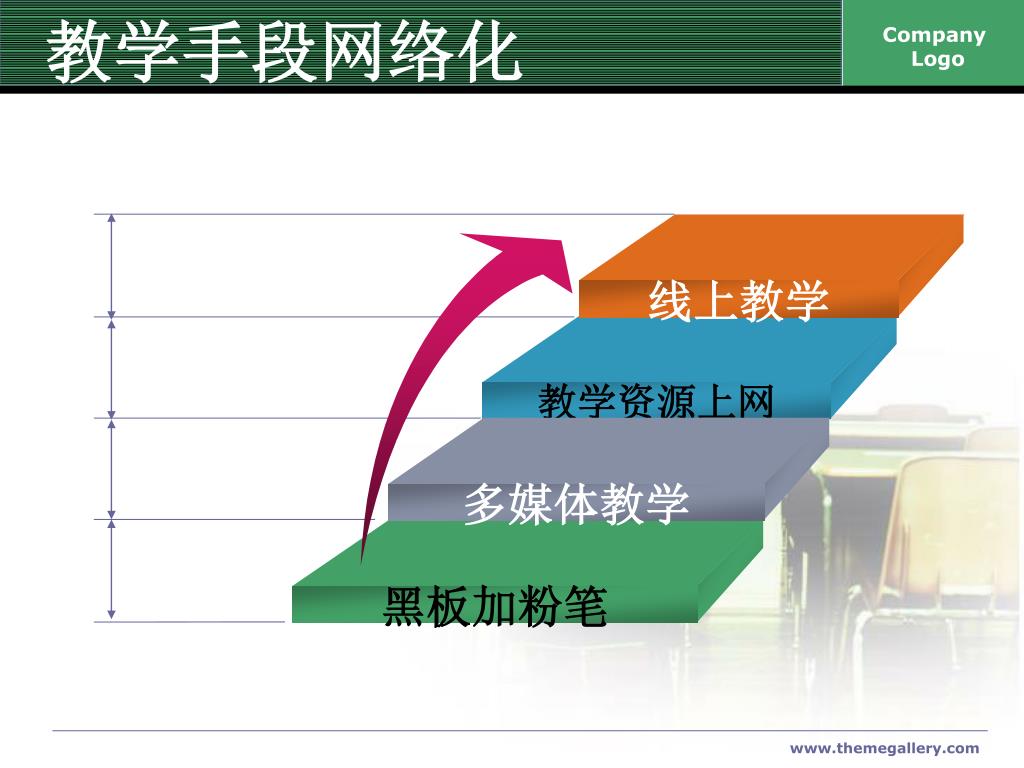 教学手段网络化

Company Logo

线上教学

教学资源上网

多媒体教学

黑板加粉笔

www.themegallery.com